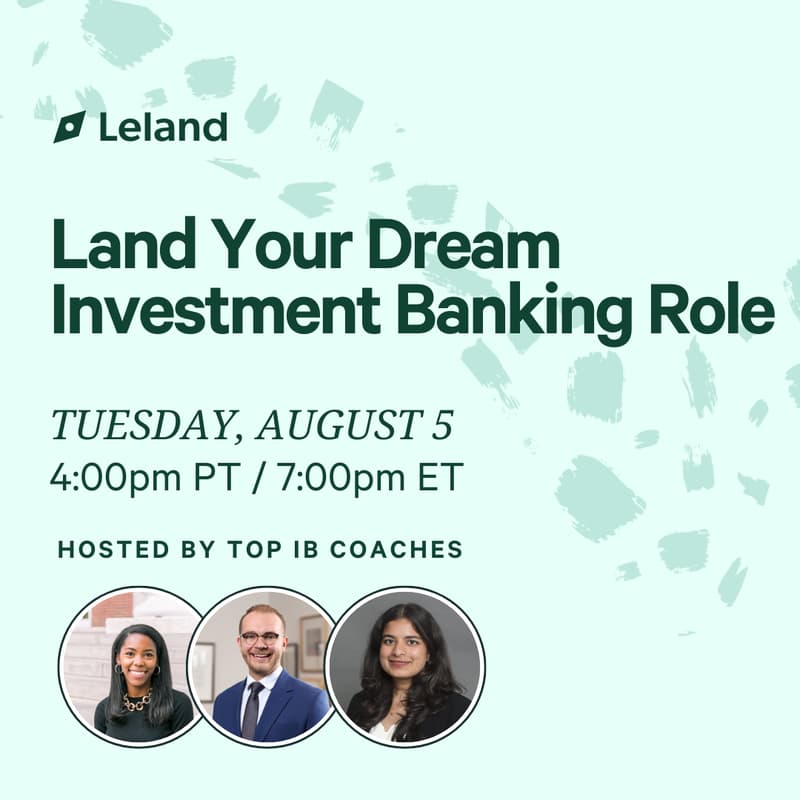 Leland

Land Your Dream Investment Banking Role

TUESDAY, AUGUST 5
4:00pm PT / 7:00pm ET

HOSTED BY TOP IB COACHES